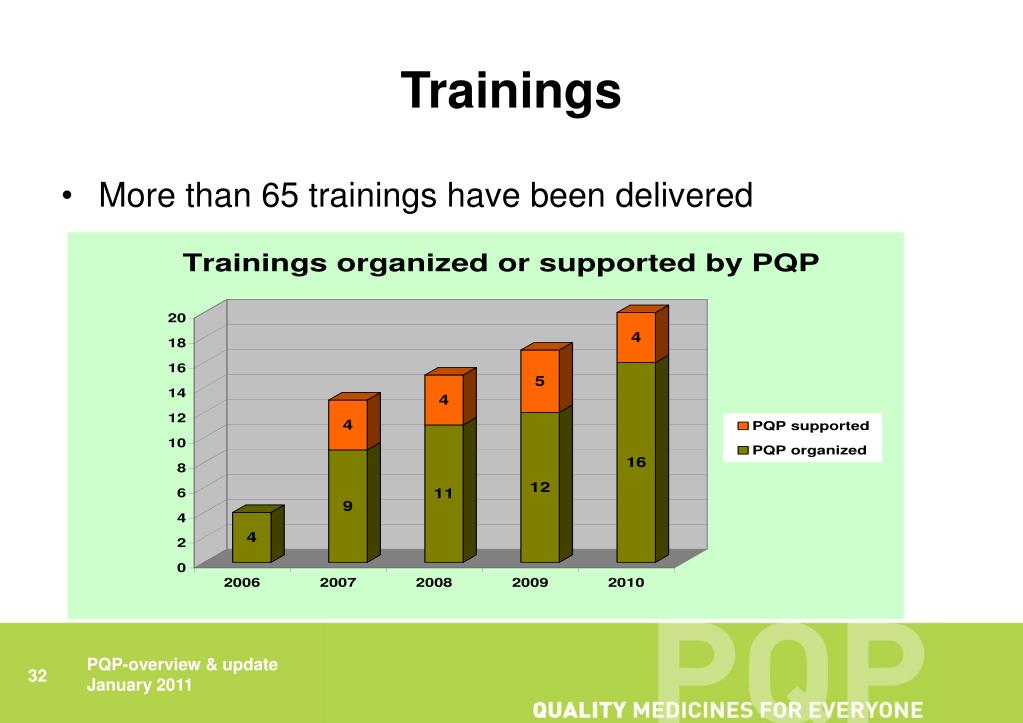 Trainings

• More than 65 trainings have been delivered

Trainings organized or supported by PQP

20
18
16
14
12
10
8
6
4
2
0

4
9
4
11
4
12
5
16
4

2006
2007
2008
2009
2010

PQP supported
PQP organized

32

PQP-overview & update
January 2011

PQP
QUALITY MEDICINES FOR EVERYONE